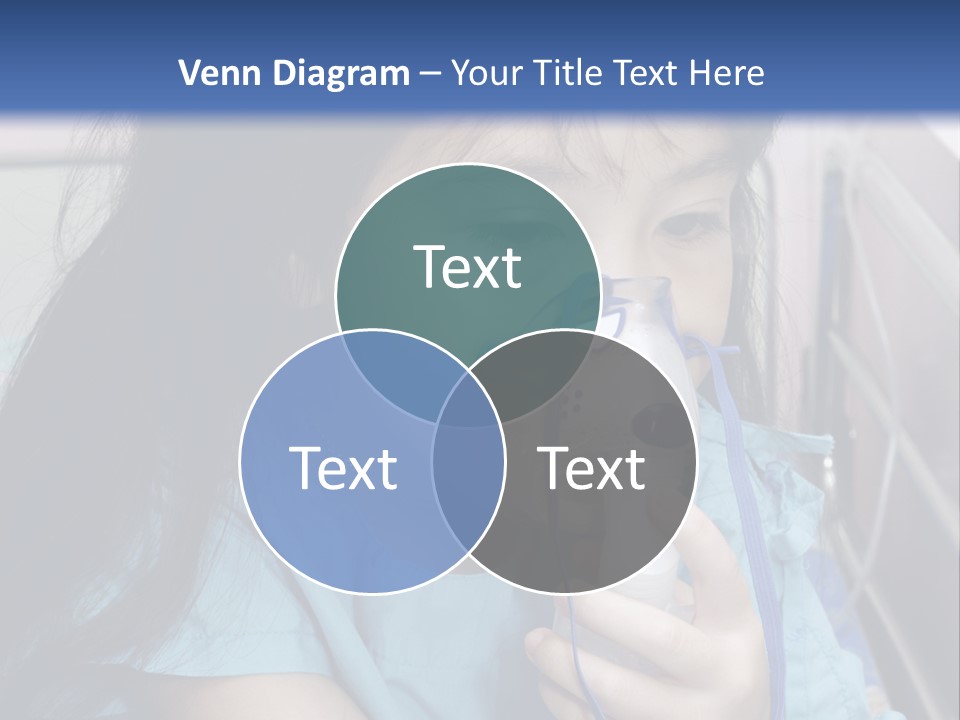 Venn Diagram – Your Title Text Here

Text

Text

Text